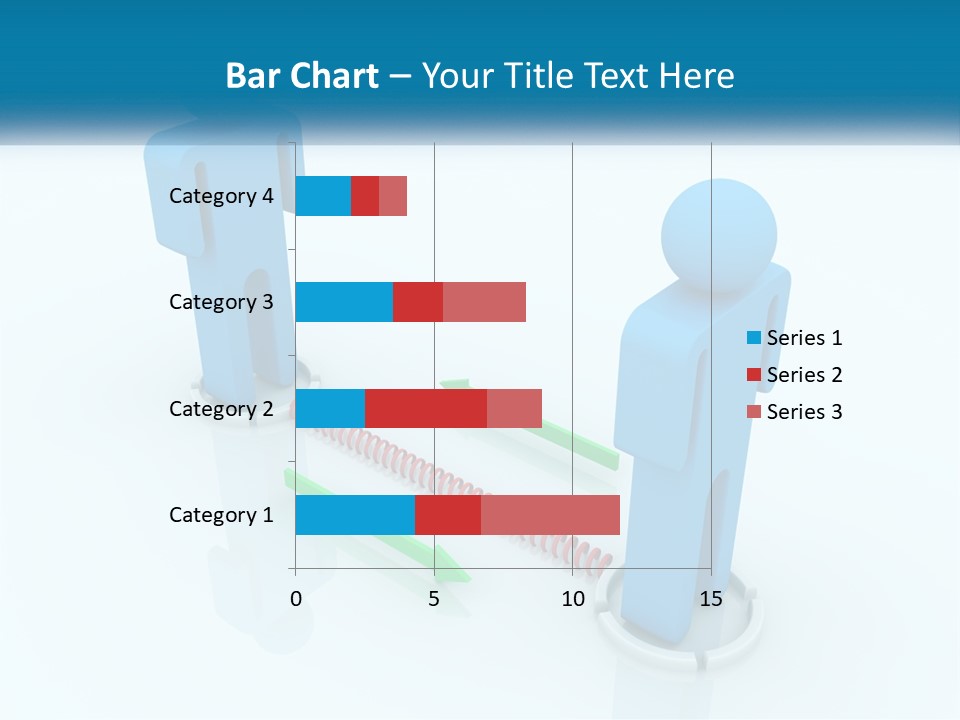 Bar Chart – Your Title Text Here

Category 4
Category 3
Category 2
Category 1

0
5
10
15

Series 1
Series 2
Series 3